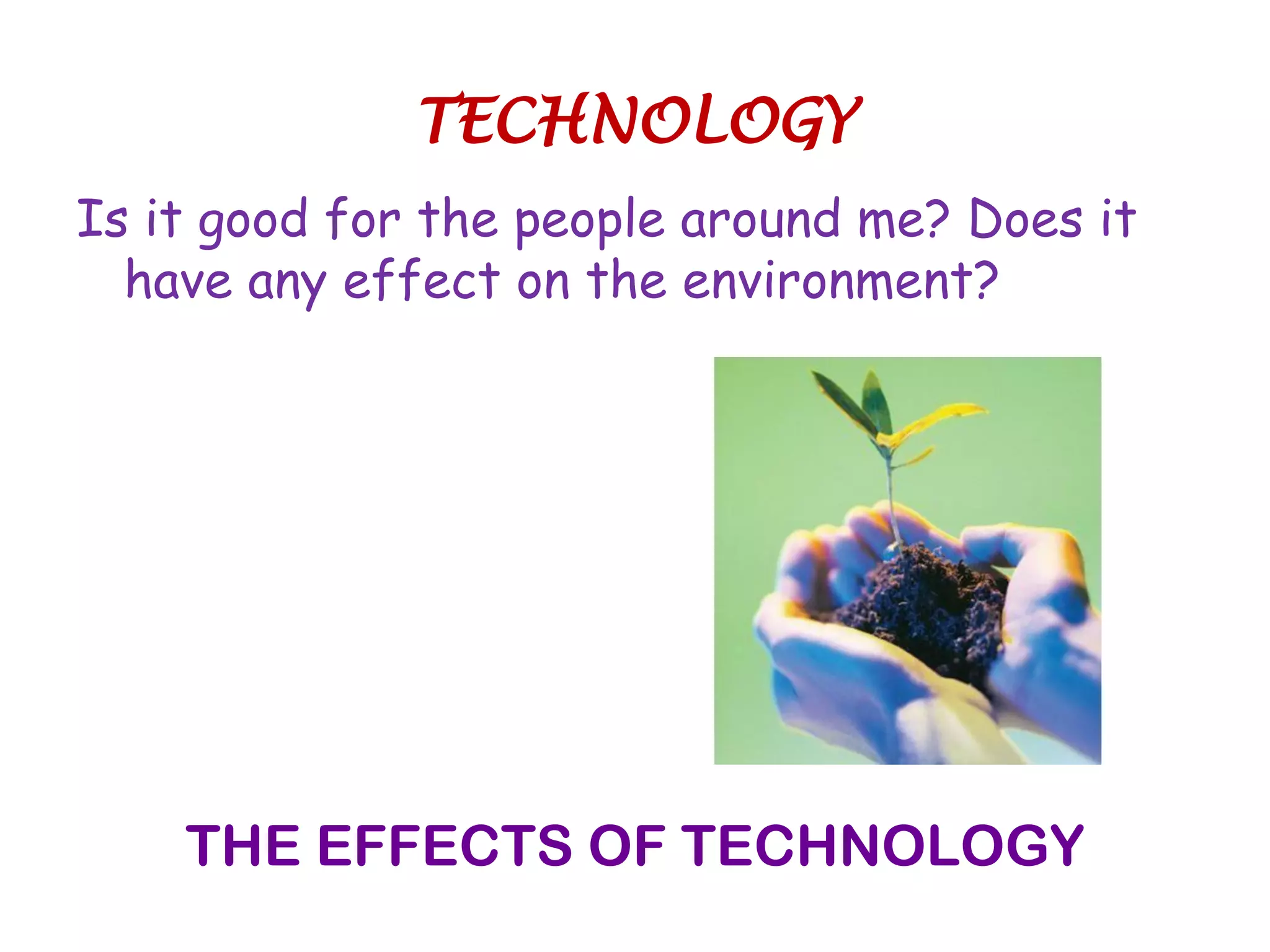 TECHNOLOGY

Is it good for the people around me? Does it have any effect on the environment?

THE EFFECTS OF TECHNOLOGY